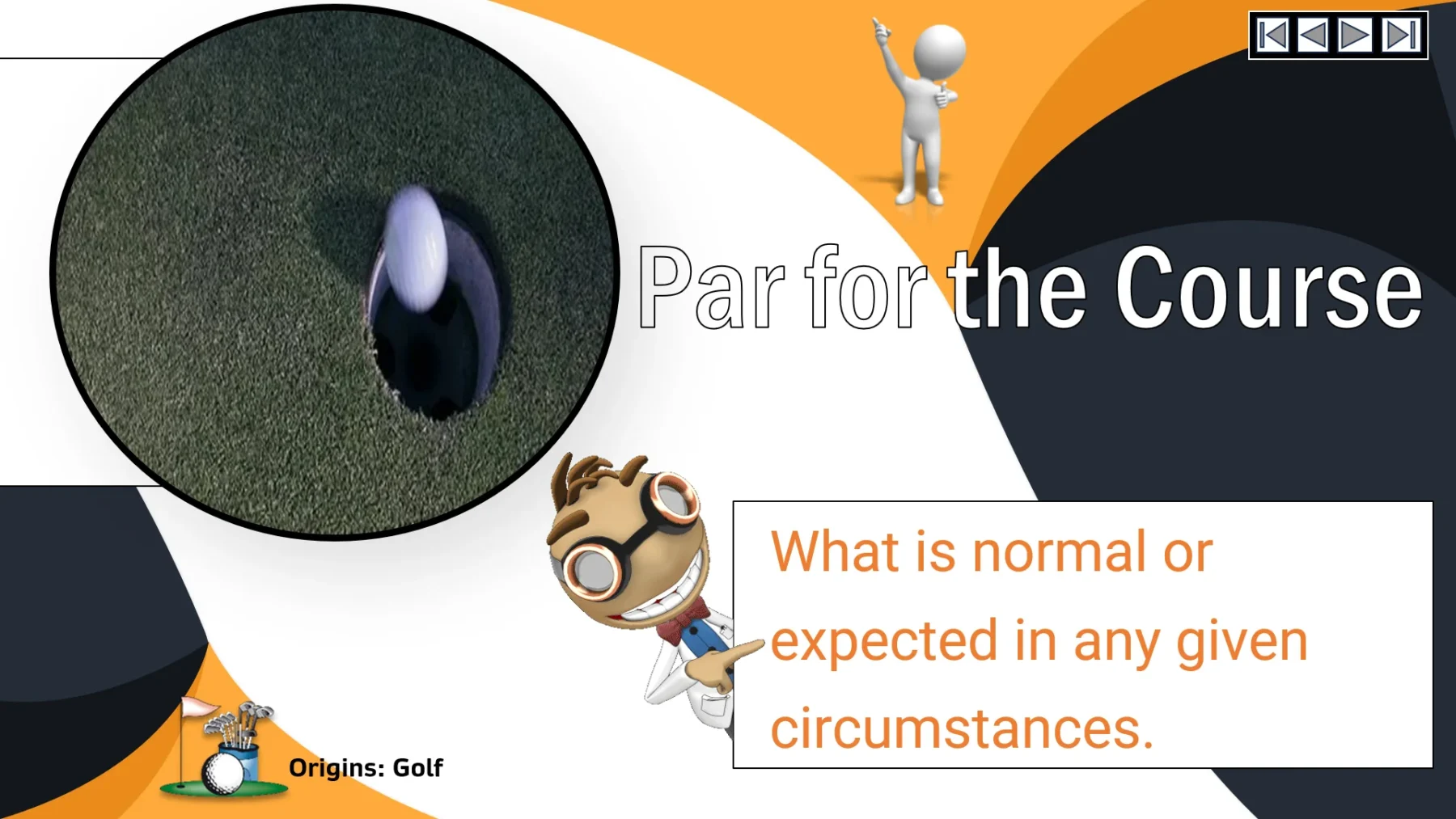 Par for the Course

What is normal or expected in any given circumstances.

Origins: Golf